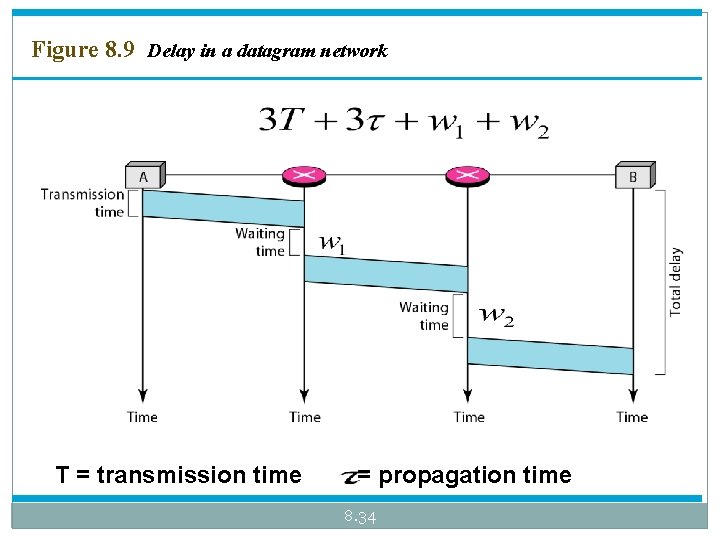 Figure 8.9 Delay in a datagram network

$3T + 3\tau + w_1 + w_2$

A

B

Transmission time

Waiting time

$w_1$

Waiting time

$w_2$

Total delay

Time

Time

Time

Time

T = transmission time $\tau$= propagation time

8.34